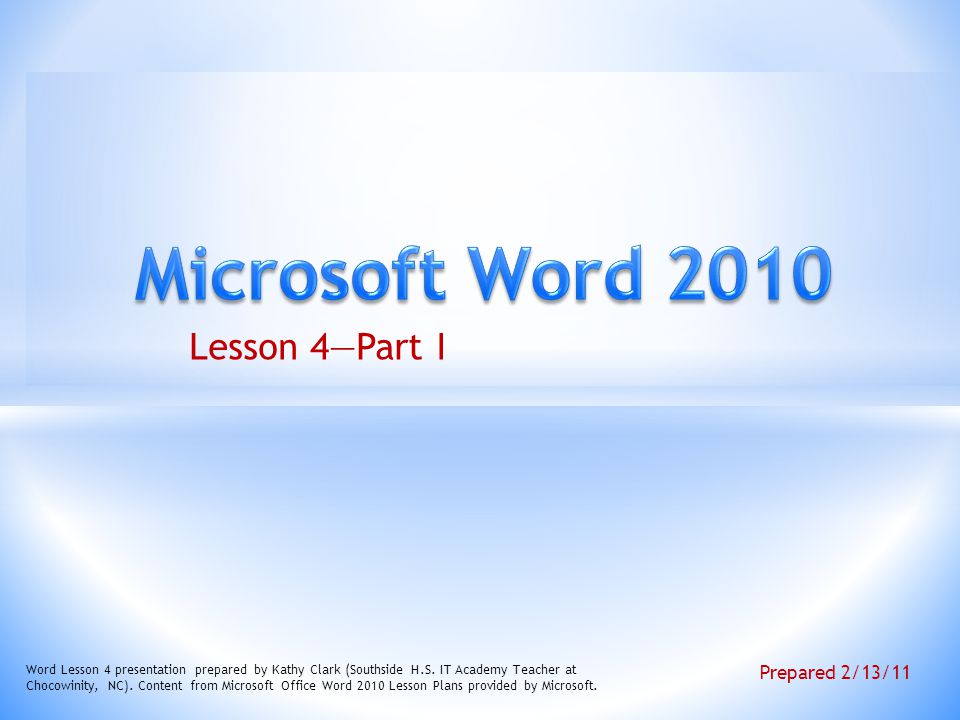 Microsoft Word 2010

Lesson 4—Part I

Word Lesson 4 presentation prepared by Kathy Clark (Southside H.S. IT Academy Teacher at Chocowinity, NC). Content from Microsoft Office Word 2010 Lesson Plans provided by Microsoft.

Prepared 2/13/11